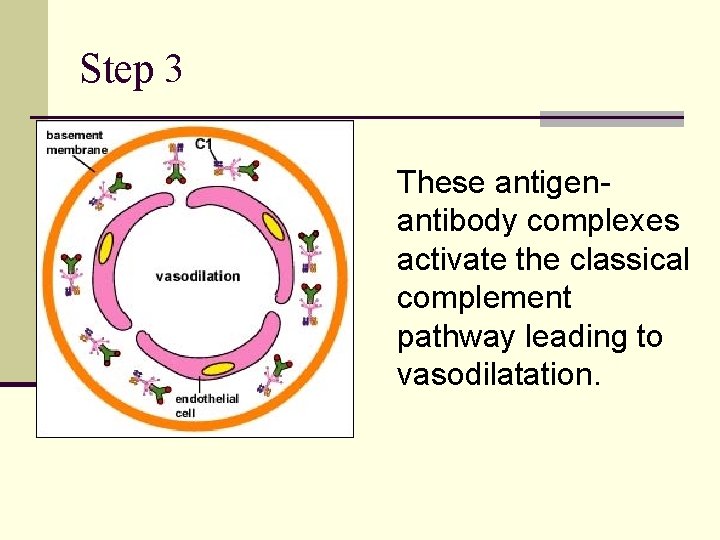 Step 3

basement membrane

C1

vasodilation

endothelial cell

These antigen-antibody complexes activate the classical complement pathway leading to vasodilatation.